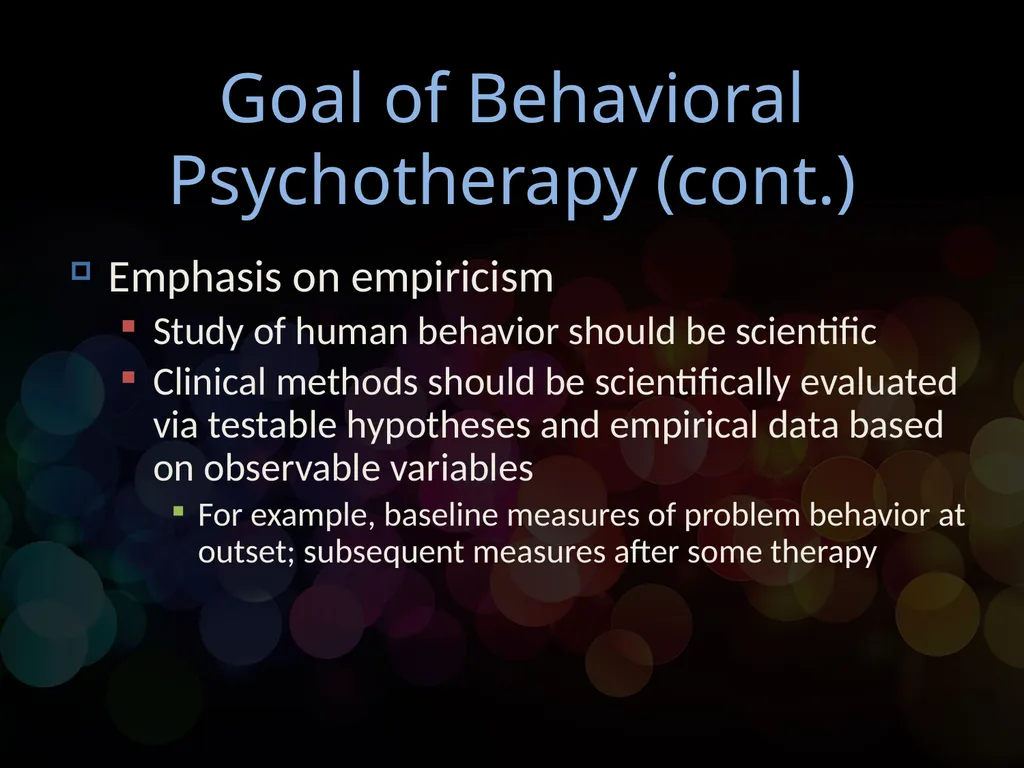 Goal of Behavioral Psychotherapy (cont.)

Emphasis on empiricism

Study of human behavior should be scientific

Clinical methods should be scientifically evaluated via testable hypotheses and empirical data based on observable variables

For example, baseline measures of problem behavior at outset; subsequent measures after some therapy